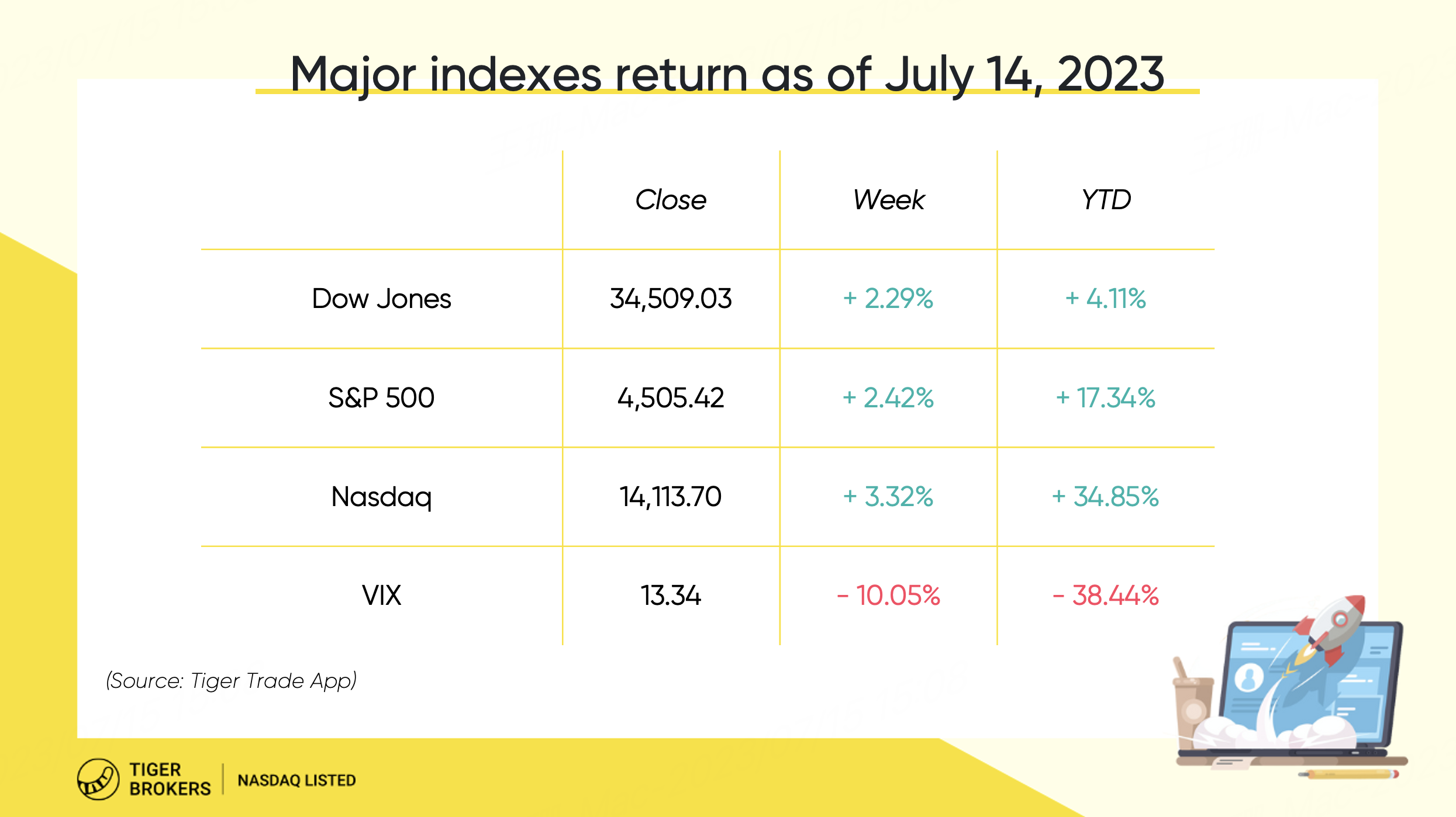 Major indexes return as of July 14, 2023

| | Close | Week | YTD |
|---|---|---|---|
| Dow Jones | 34,509.03 | + 2.29% | + 4.11% |
| S&P 500 | 4,505.42 | + 2.42% | + 17.34% |
| Nasdaq | 14,113.70 | + 3.32% | + 34.85% |
| VIX | 13.34 | - 10.05% | - 38.44% |

(Source: Tiger Trade App)

TIGER BROKERS | NASDAQ LISTED